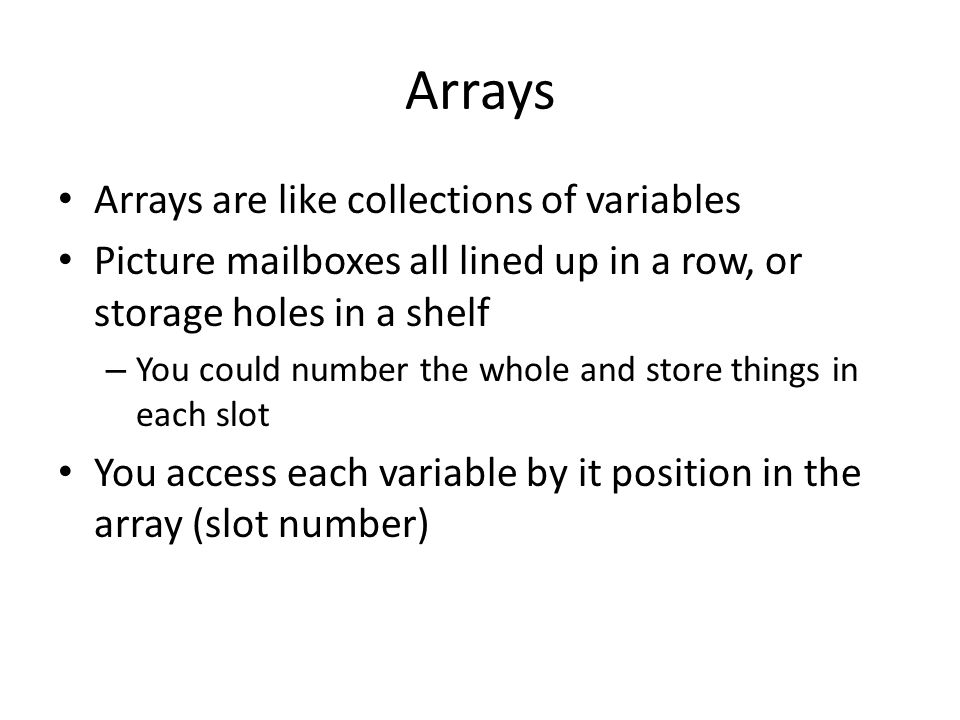 Arrays

• Arrays are like collections of variables
• Picture mailboxes all lined up in a row, or storage holes in a shelf
  – You could number the whole and store things in each slot
• You access each variable by it position in the array (slot number)